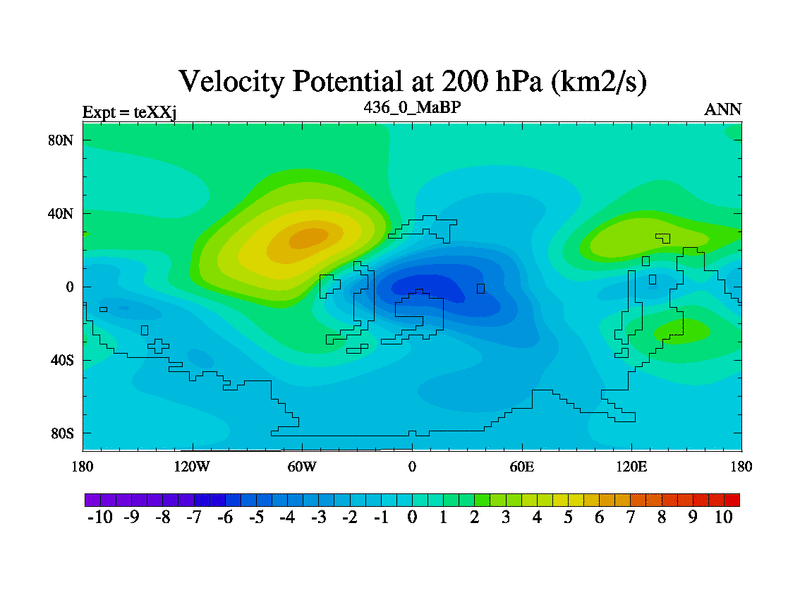 Velocity Potential at 200 hPa (km2/s)

Expt = teXXj

436_0_MaBP

ANN

80N

40N

0

40S

80S

180

120W

60W

0

60E

120E

180

-10 -9 -8 -7 -6 -5 -4 -3 -2 -1 0 1 2 3 4 5 6 7 8 9 10